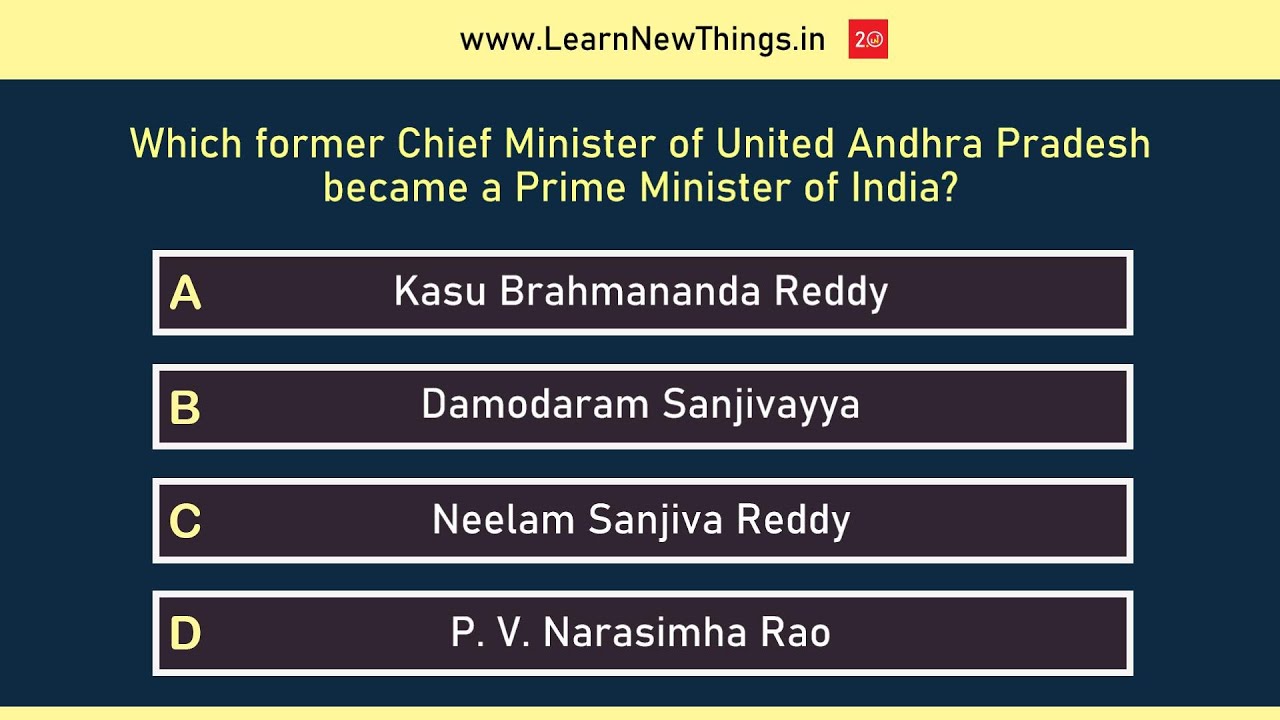 www.LearnNewThings.in 20

Which former Chief Minister of United Andhra Pradesh became a Prime Minister of India?

A Kasu Brahmananda Reddy

B Damodaram Sanjivayya

C Neelam Sanjiva Reddy

D P. V. Narasimha Rao